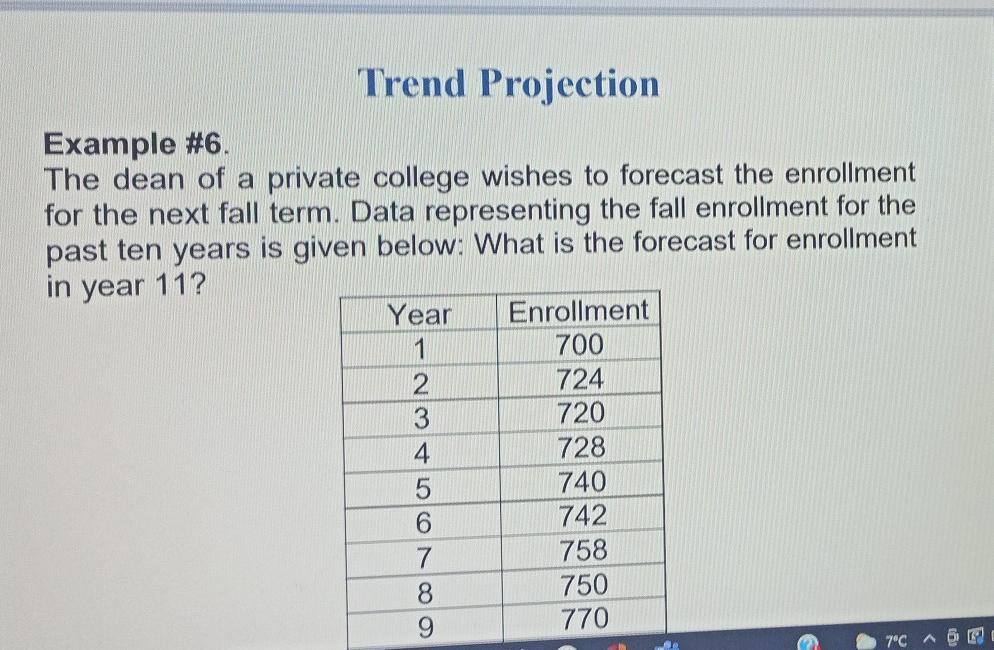 Trend Projection

Example #6.

The dean of a private college wishes to forecast the enrollment for the next fall term. Data representing the fall enrollment for the past ten years is given below: What is the forecast for enrollment in year 11?

| Year | Enrollment |
|---|---|
| 1 | 700 |
| 2 | 724 |
| 3 | 720 |
| 4 | 728 |
| 5 | 740 |
| 6 | 742 |
| 7 | 758 |
| 8 | 750 |
| 9 | 770 |

7°C